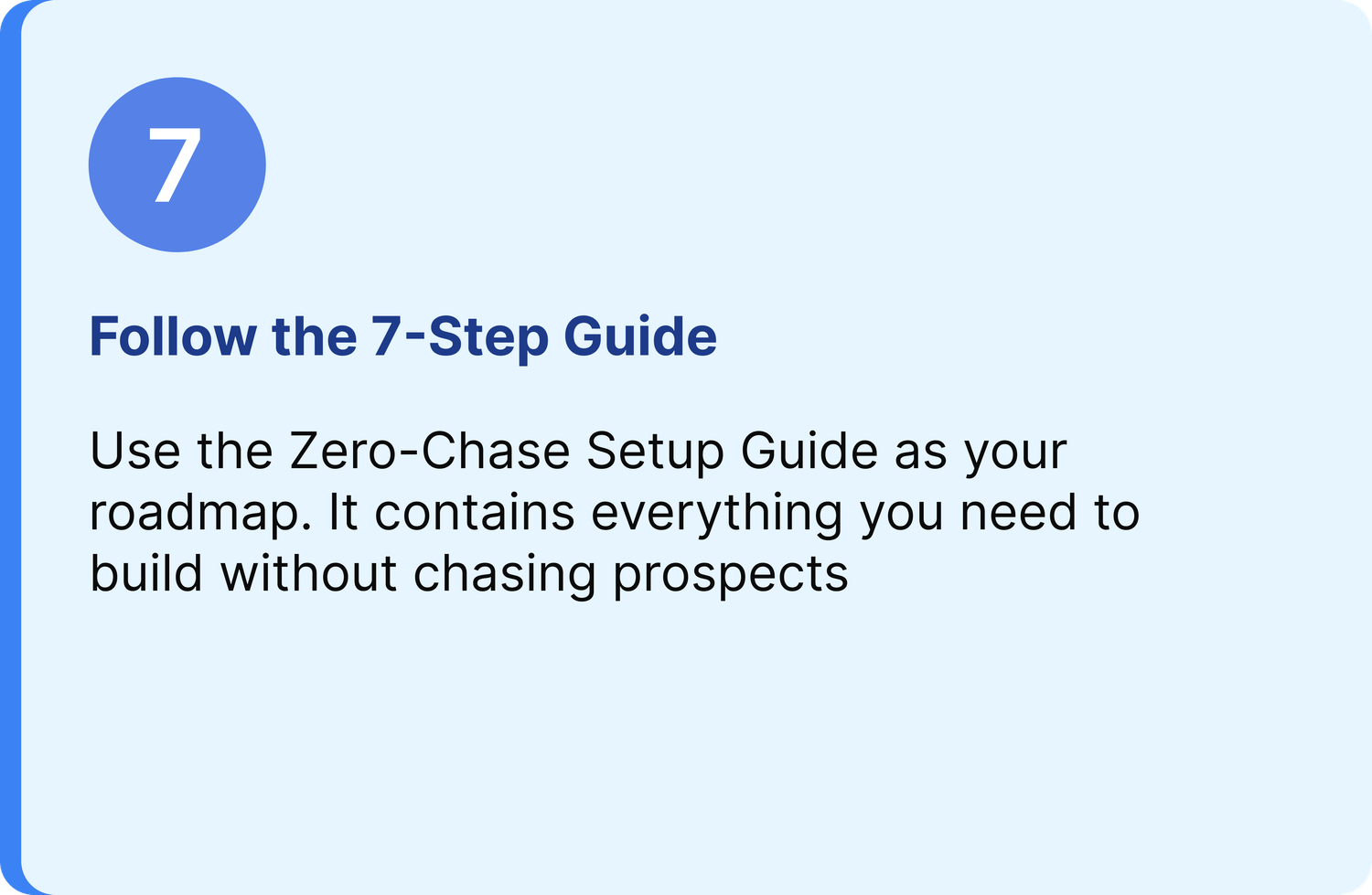 7

Follow the 7-Step Guide

Use the Zero-Chase Setup Guide as your roadmap. It contains everything you need to build without chasing prospects